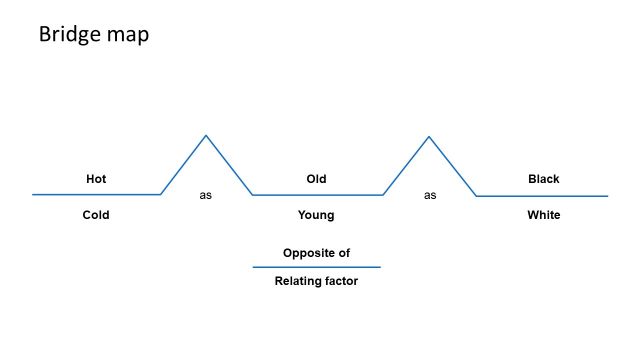 Bridge map

Hot

Cold

as

Old

Young

as

Black

White

Opposite of

Relating factor